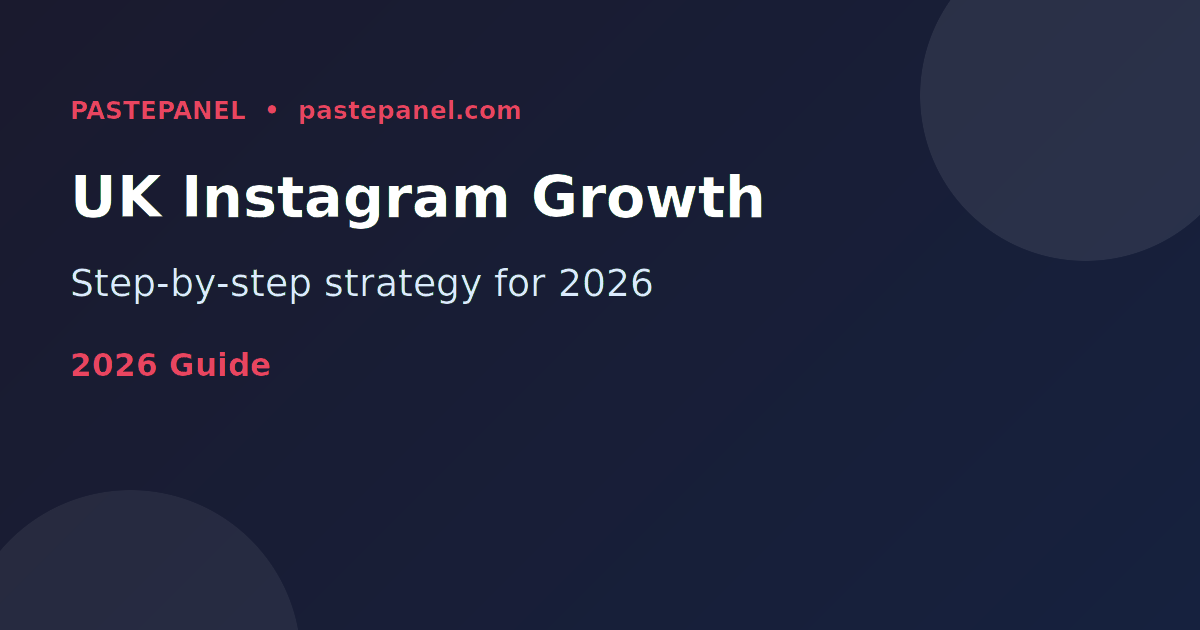 PASTEPANEL • pastepanel.com

UK Instagram Growth

Step-by-step strategy for 2026

2026 Guide